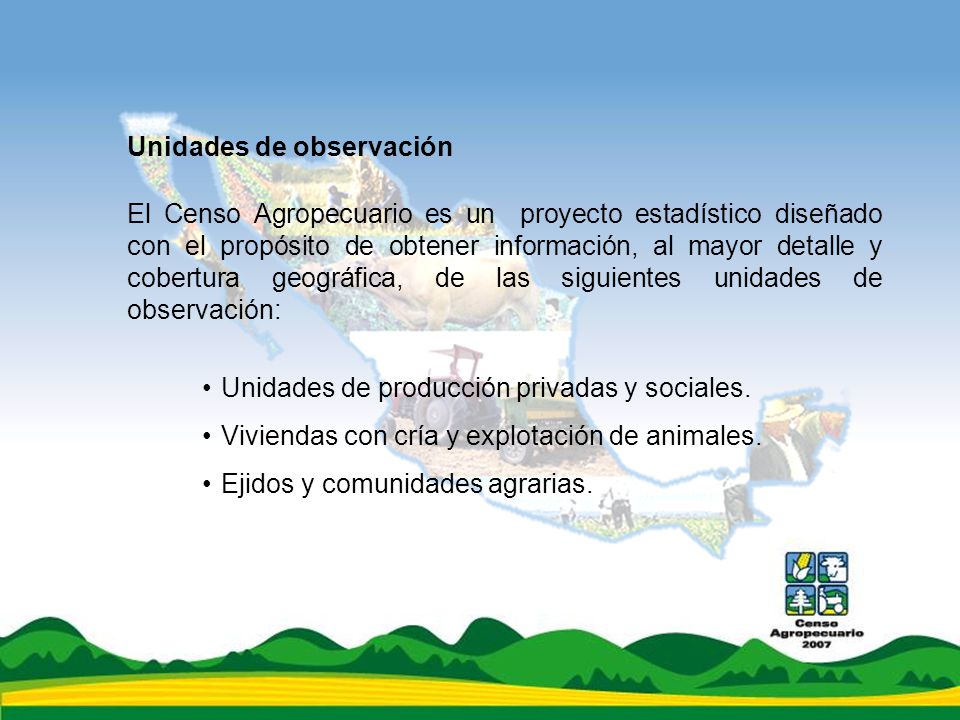 Unidades de observación

El Censo Agropecuario es un proyecto estadístico diseñado con el propósito de obtener información, al mayor detalle y cobertura geográfica, de las siguientes unidades de observación:

• Unidades de producción privadas y sociales.
• Viviendas con cría y explotación de animales.
• Ejidos y comunidades agrarias.

Censo Agropecuario 2007